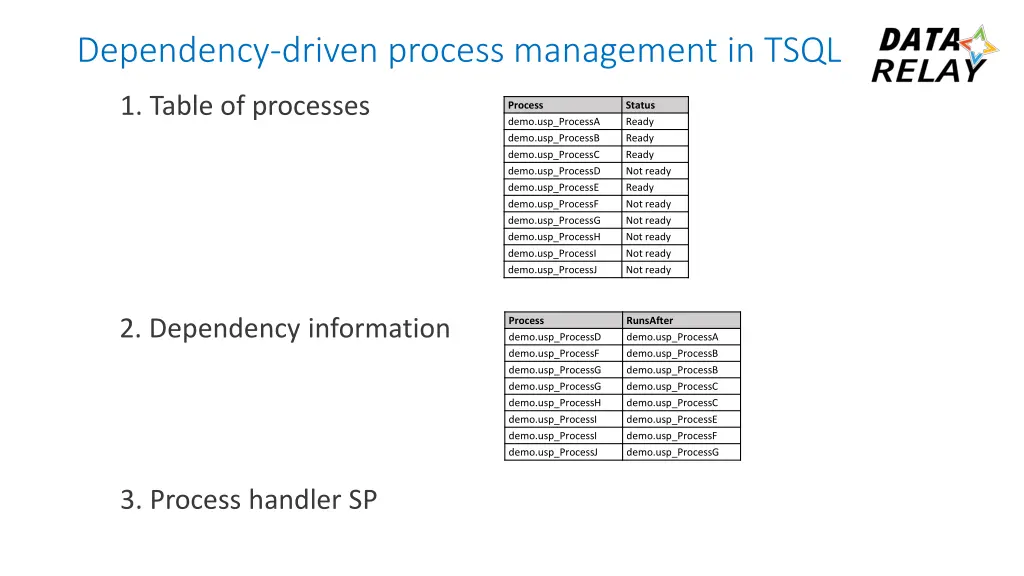 Dependency-driven process management in TSQL

DATA RELAY

1. Table of processes

| Process | Status |
|---|---|
| demo.usp_ProcessA | Ready |
| demo.usp_ProcessB | Ready |
| demo.usp_ProcessC | Ready |
| demo.usp_ProcessD | Not ready |
| demo.usp_ProcessE | Ready |
| demo.usp_ProcessF | Not ready |
| demo.usp_ProcessG | Not ready |
| demo.usp_ProcessH | Not ready |
| demo.usp_ProcessI | Not ready |
| demo.usp_ProcessJ | Not ready |

2. Dependency information

| Process | RunsAfter |
|---|---|
| demo.usp_ProcessD | demo.usp_ProcessA |
| demo.usp_ProcessF | demo.usp_ProcessB |
| demo.usp_ProcessG | demo.usp_ProcessB |
| demo.usp_ProcessG | demo.usp_ProcessC |
| demo.usp_ProcessH | demo.usp_ProcessC |
| demo.usp_ProcessI | demo.usp_ProcessE |
| demo.usp_ProcessI | demo.usp_ProcessF |
| demo.usp_ProcessJ | demo.usp_ProcessG |

3. Process handler SP